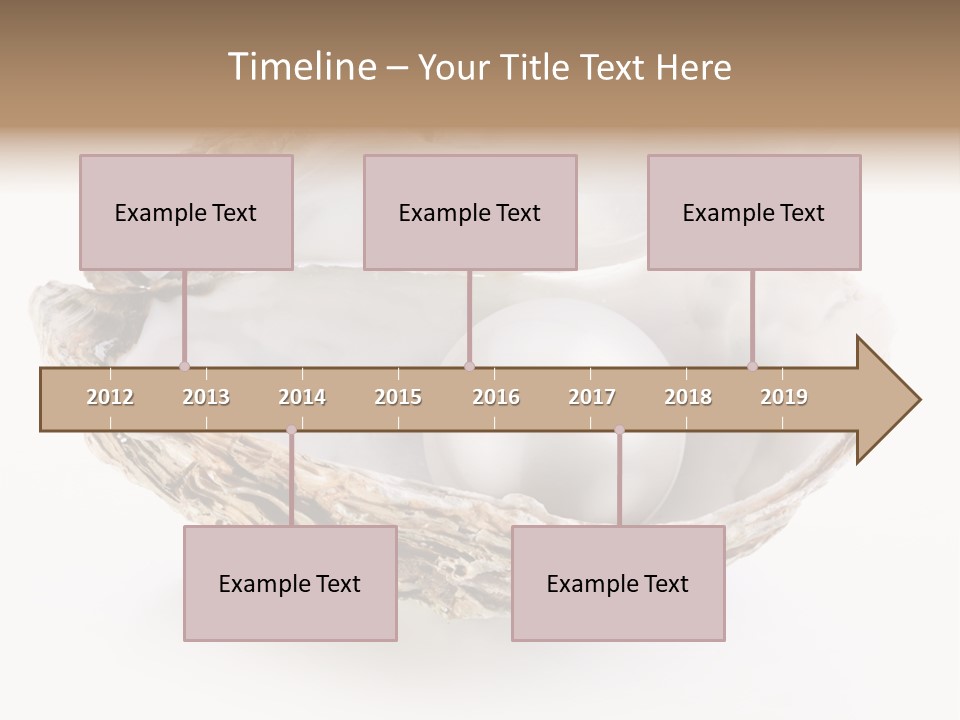 Timeline – Your Title Text Here

Example Text

Example Text

Example Text

2012 2013 2014 2015 2016 2017 2018 2019

Example Text

Example Text